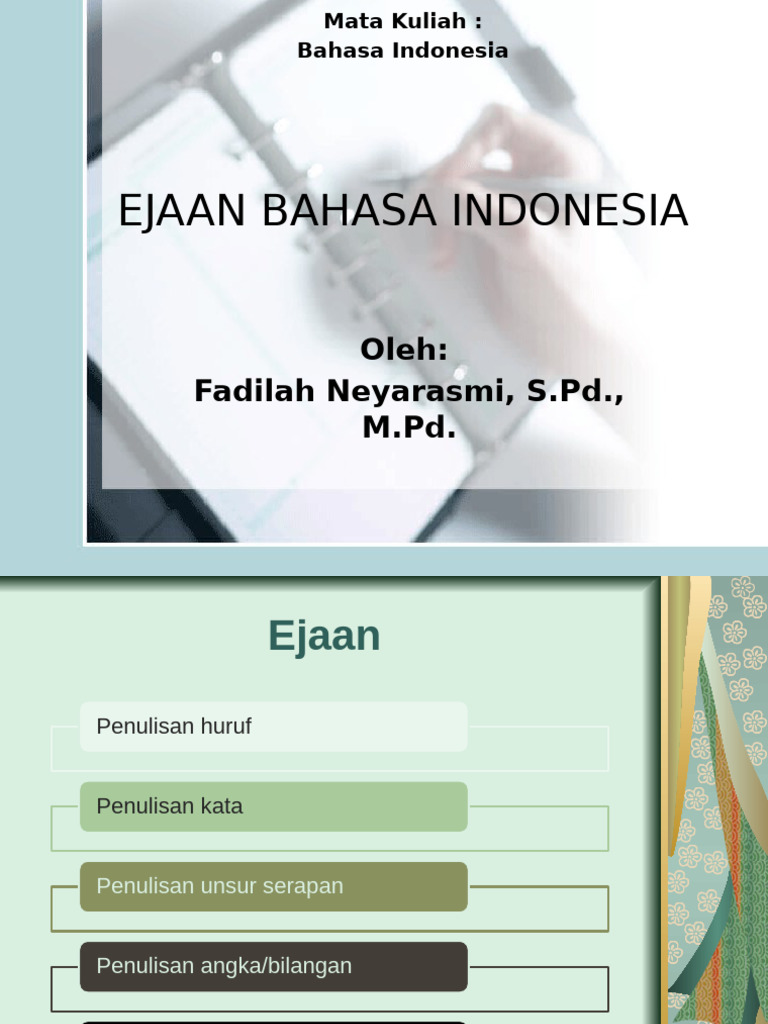 Mata Kuliah :
Bahasa Indonesia

EJAAN BAHASA INDONESIA

Oleh:
Fadilah Neyarasmi, S.Pd., M.Pd.

Ejaan

Penulisan huruf

Penulisan kata

Penulisan unsur serapan

Penulisan angka/bilangan